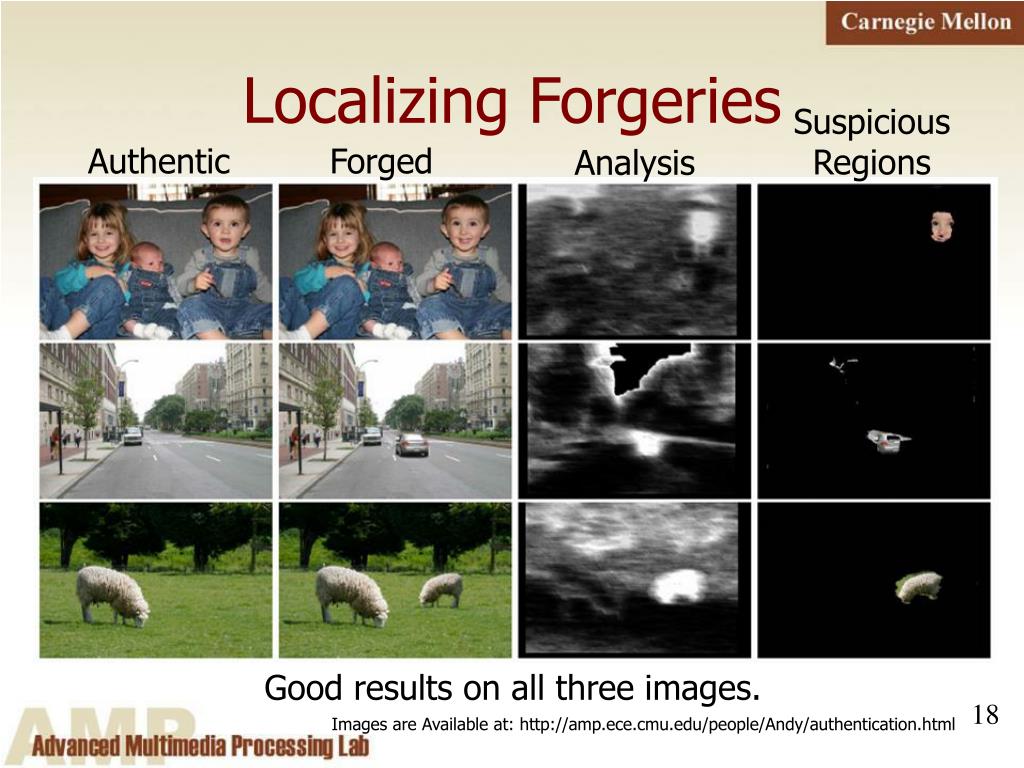 Carnegie Mellon

Localizing Forgeries

Authentic

Forged

Analysis

Suspicious Regions

Good results on all three images.

Images are Available at: http://amp.ece.cmu.edu/people/Andy/authentication.html

18

AMP
Advanced Multimedia Processing Lab